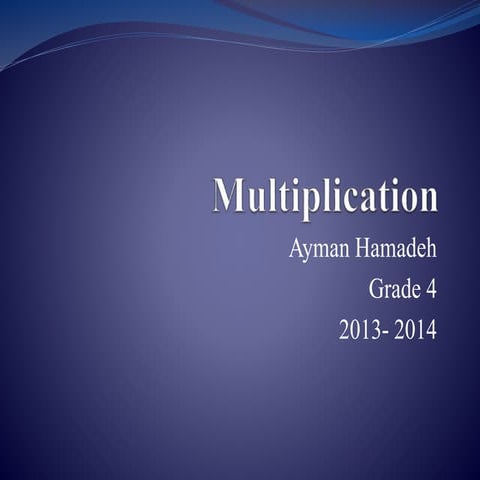 Multiplication

Ayman Hamadeh

Grade 4

2013- 2014